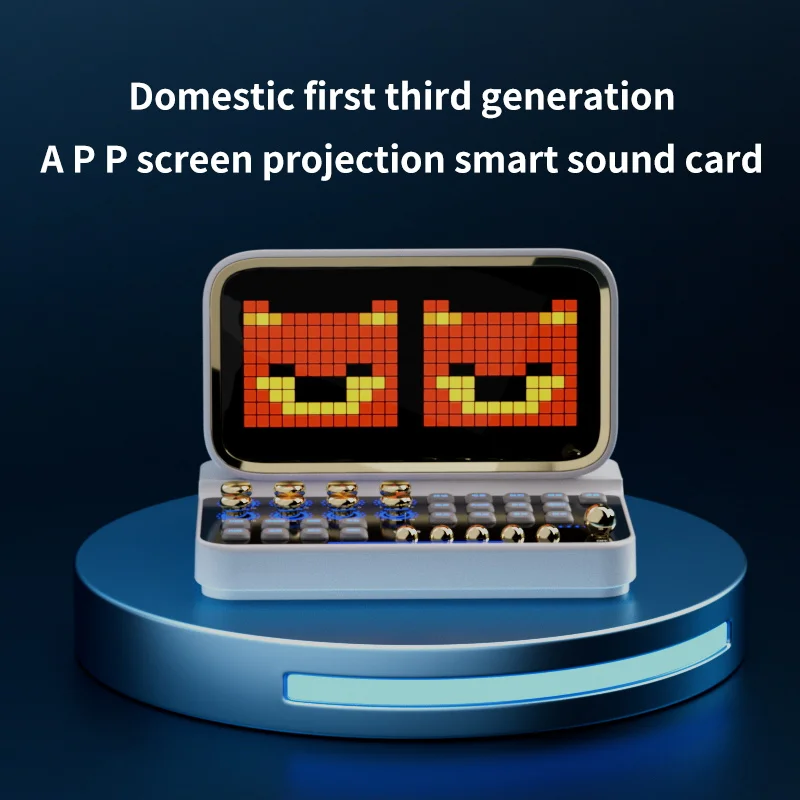 Domestic first third generation
A P P screen projection smart sound card